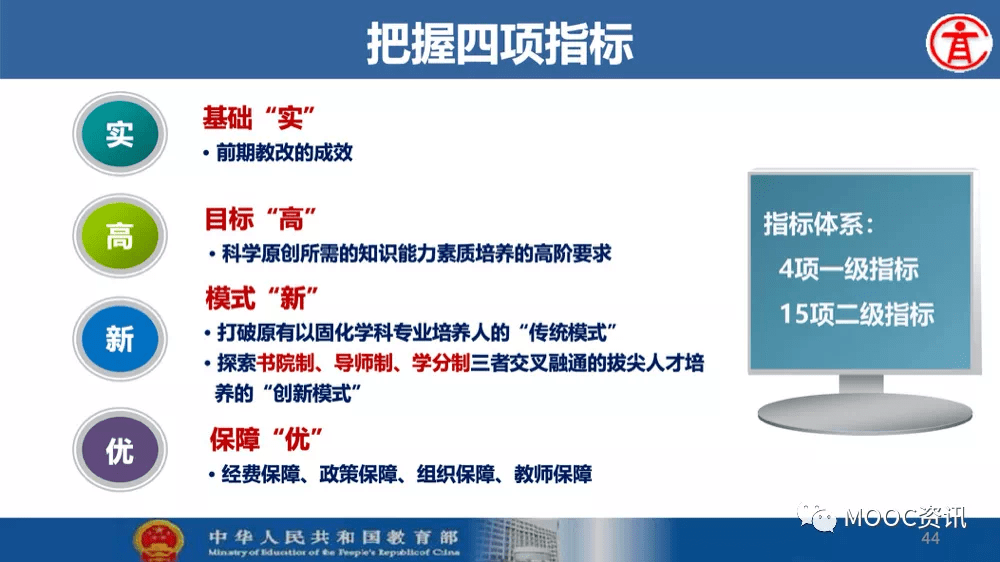 把握四项指标

实
基础“实”
• 前期教改的成效

高
目标“高”
• 科学原创所需的知识能力素质培养的高阶要求

新
模式“新”
• 打破原有以固化学科专业培养人的“传统模式”
• 探索书院制、导师制、学分制三者交叉融通的拔尖人才培养的“创新模式”

优
保障“优”
• 经费保障、政策保障、组织保障、教师保障

指标体系：
4项一级指标
15项二级指标

中华人民共和国教育部
Ministry of Education of the People's Republic of China

MOOC资讯
44